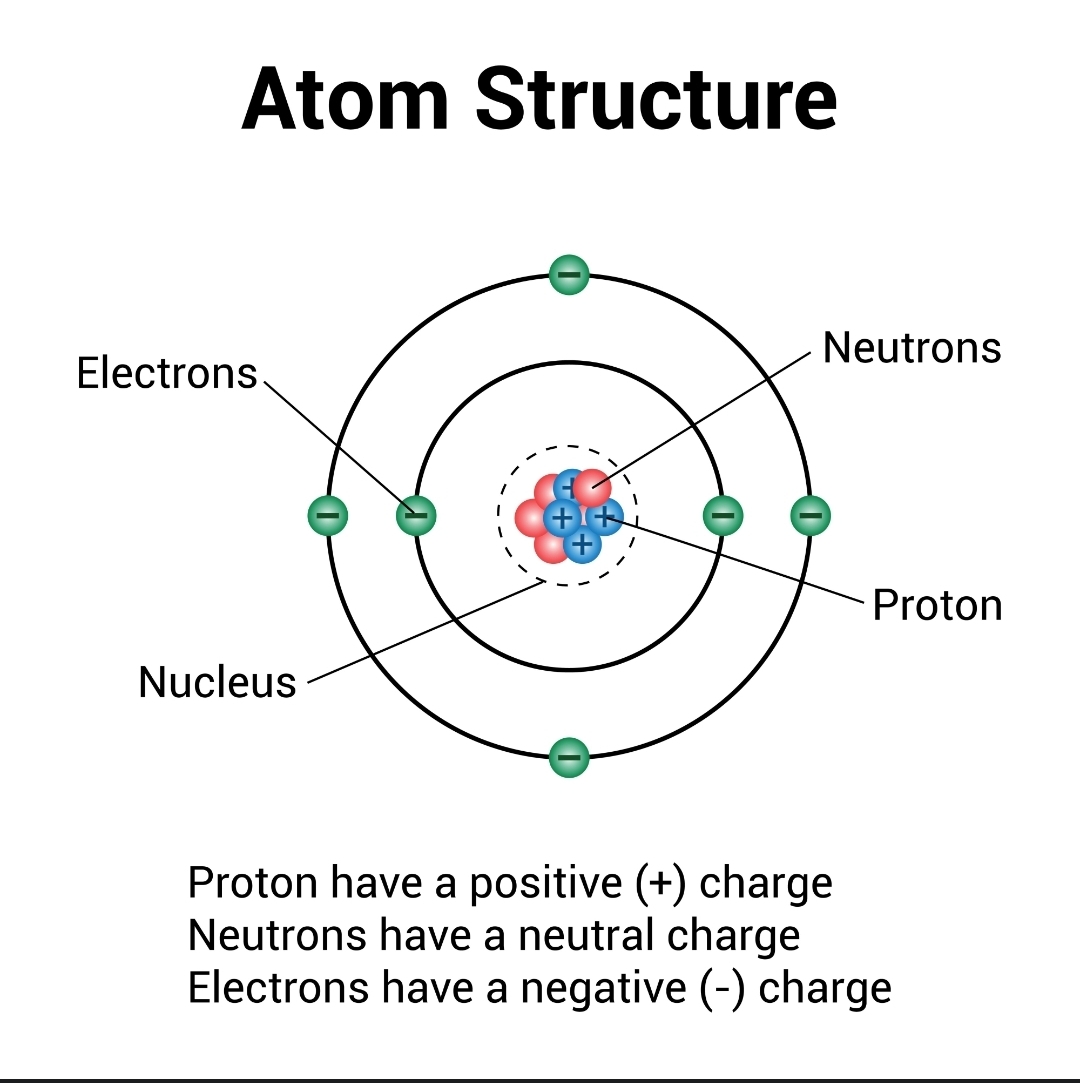 Atom Structure

Electrons

Neutrons

Proton

Nucleus

Proton have a positive (+) charge
Neutrons have a neutral charge
Electrons have a negative (-) charge